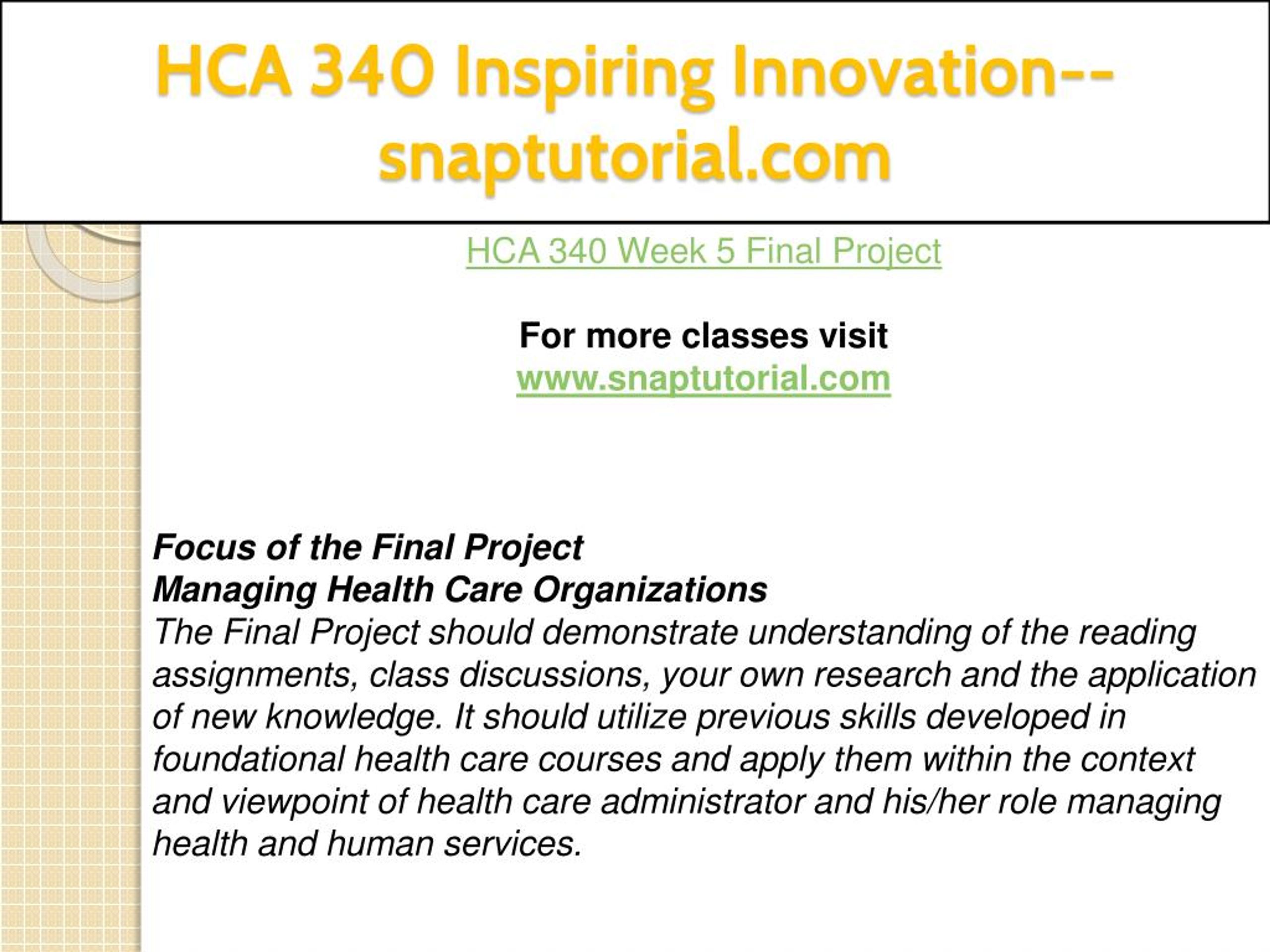 HCA 340 Inspiring Innovation--snaptutorial.com

HCA 340 Week 5 Final Project

For more classes visit
www.snaptutorial.com

Focus of the Final Project
Managing Health Care Organizations
The Final Project should demonstrate understanding of the reading assignments, class discussions, your own research and the application of new knowledge. It should utilize previous skills developed in foundational health care courses and apply them within the context and viewpoint of health care administrator and his/her role managing health and human services.